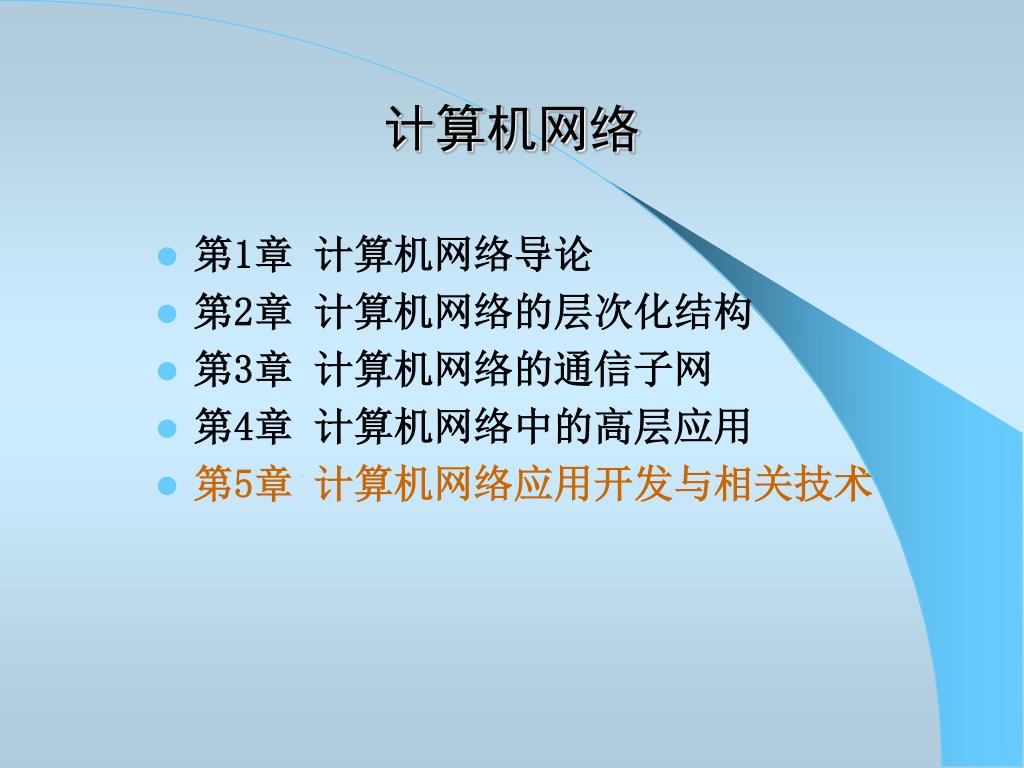 计算机网络

- 第1章 计算机网络导论
- 第2章 计算机网络的层次化结构
- 第3章 计算机网络的通信子网
- 第4章 计算机网络中的高层应用
- 第5章 计算机网络应用开发与相关技术